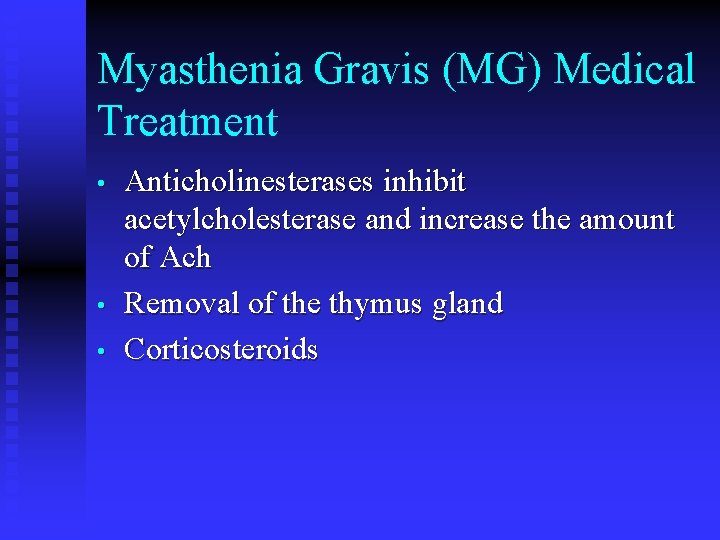 Myasthenia Gravis (MG) Medical Treatment

• Anticholinesterases inhibit acetylcholesterase and increase the amount of Ach
• Removal of the thymus gland
• Corticosteroids